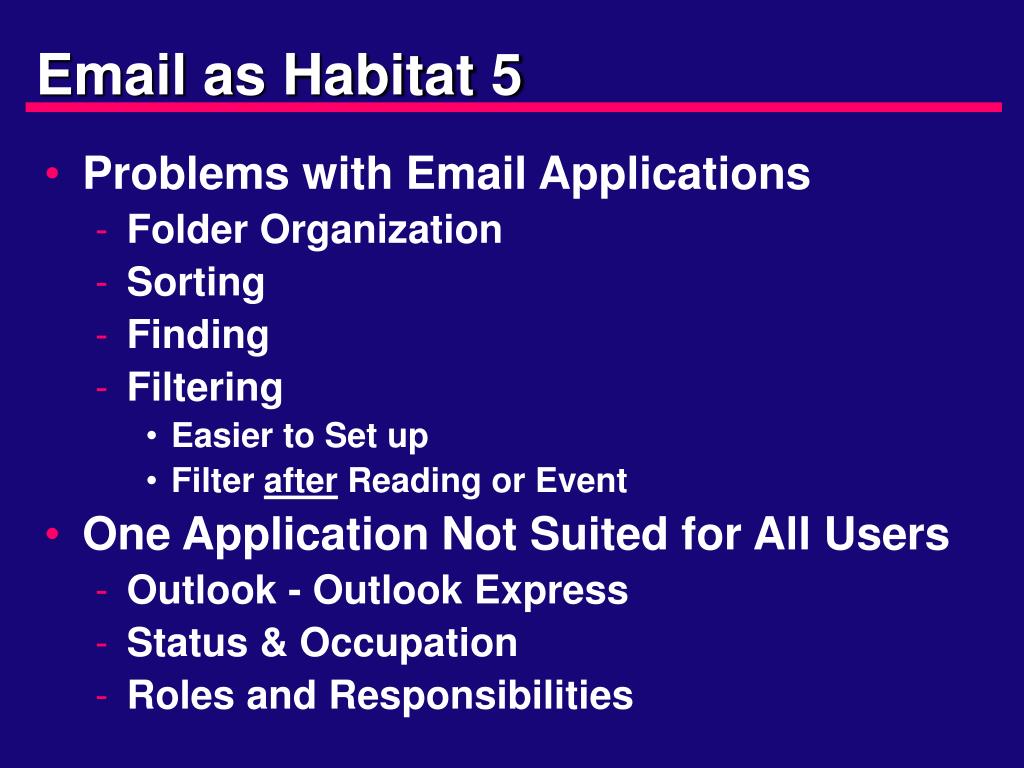 Email as Habitat 5

• Problems with Email Applications
- Folder Organization
- Sorting
- Finding
- Filtering
• Easier to Set up
• Filter after Reading or Event

• One Application Not Suited for All Users
- Outlook - Outlook Express
- Status & Occupation
- Roles and Responsibilities